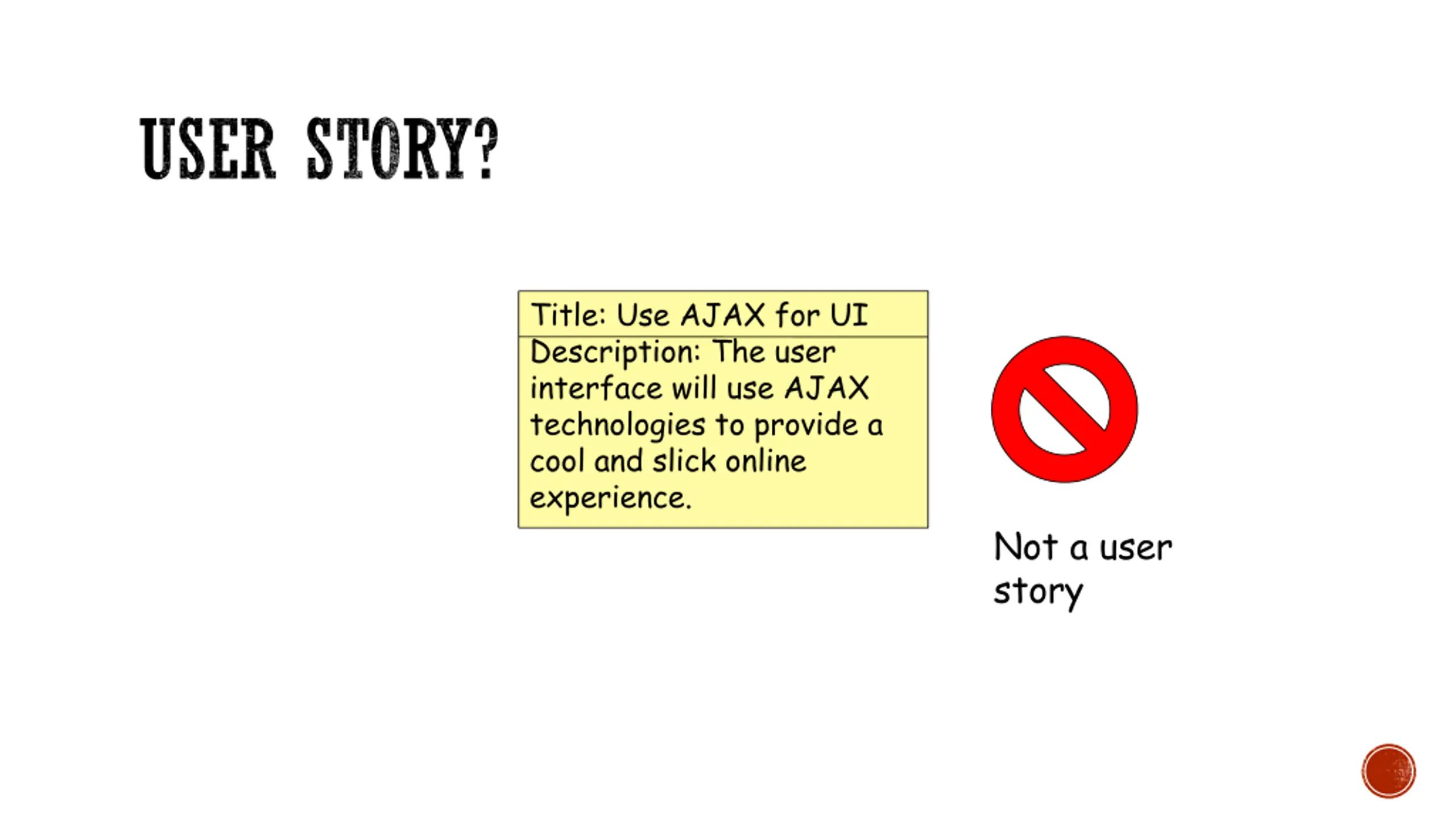 USER STORY?

Title: Use AJAX for UI

Description: The user interface will use AJAX technologies to provide a cool and slick online experience.

Not a user story